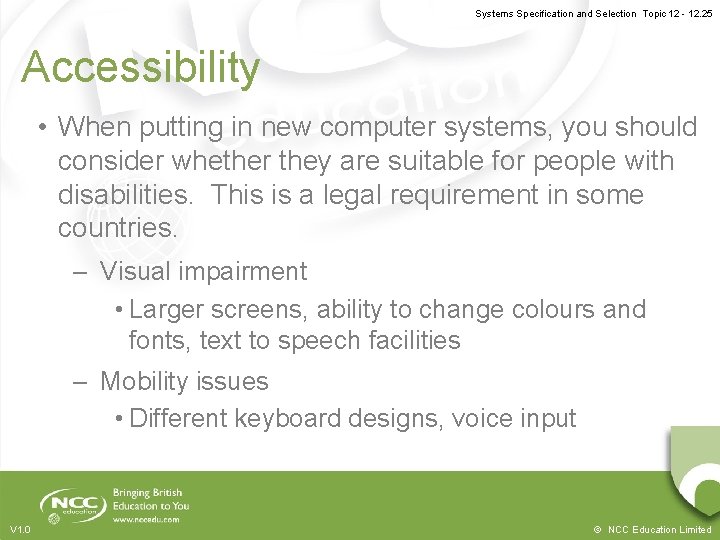 Systems Specification and Selection Topic 12 - 12.25

Accessibility

• When putting in new computer systems, you should consider whether they are suitable for people with disabilities. This is a legal requirement in some countries.

– Visual impairment

• Larger screens, ability to change colours and fonts, text to speech facilities

– Mobility issues

• Different keyboard designs, voice input

NCC education

Bringing British Education to You

www.nccedu.com

V1.0

© NCC Education Limited